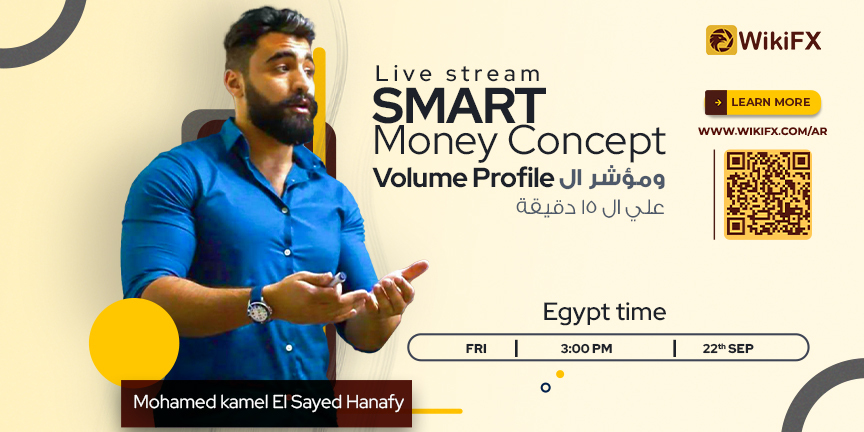 WikiFX

Live stream
SMART
Money Concept
ومؤشر ال Volume Profile
علي ال ١٥ دقيقة

LEARN MORE
WWW.WIKIFX.COM/AR

Egypt time
FRI | 3:00 PM | 22th SEP

Mohamed kamel El Sayed Hanafy